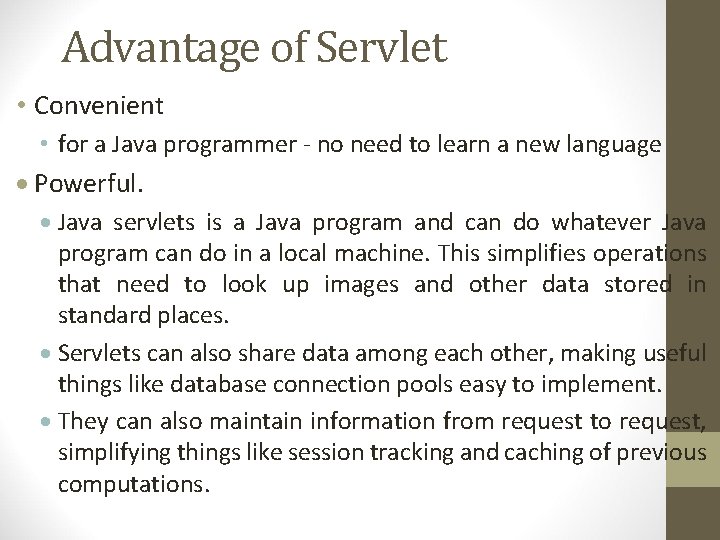 Advantage of Servlet

• Convenient
  • for a Java programmer - no need to learn a new language

• Powerful.
  • Java servlets is a Java program and can do whatever Java program can do in a local machine. This simplifies operations that need to look up images and other data stored in standard places.
  • Servlets can also share data among each other, making useful things like database connection pools easy to implement.
  • They can also maintain information from request to request, simplifying things like session tracking and caching of previous computations.